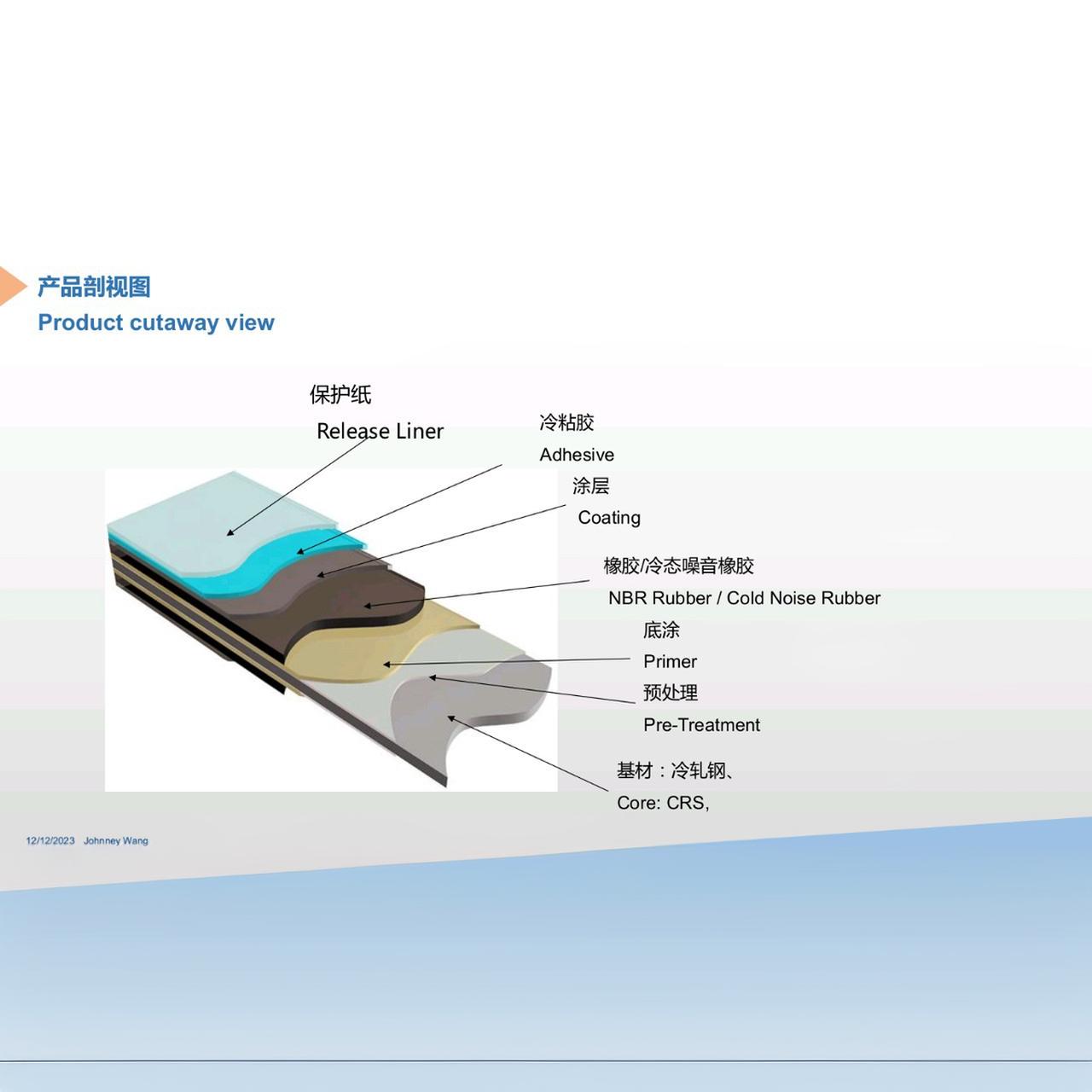 产品剖视图
Product cutaway view

保护纸
Release Liner

冷粘胶
Adhesive

涂层
Coating

橡胶/冷态噪音橡胶
NBR Rubber / Cold Noise Rubber

底涂
Primer

预处理
Pre-Treatment

基材：冷轧钢、
Core: CRS,

12/12/2023 Johnney Wang